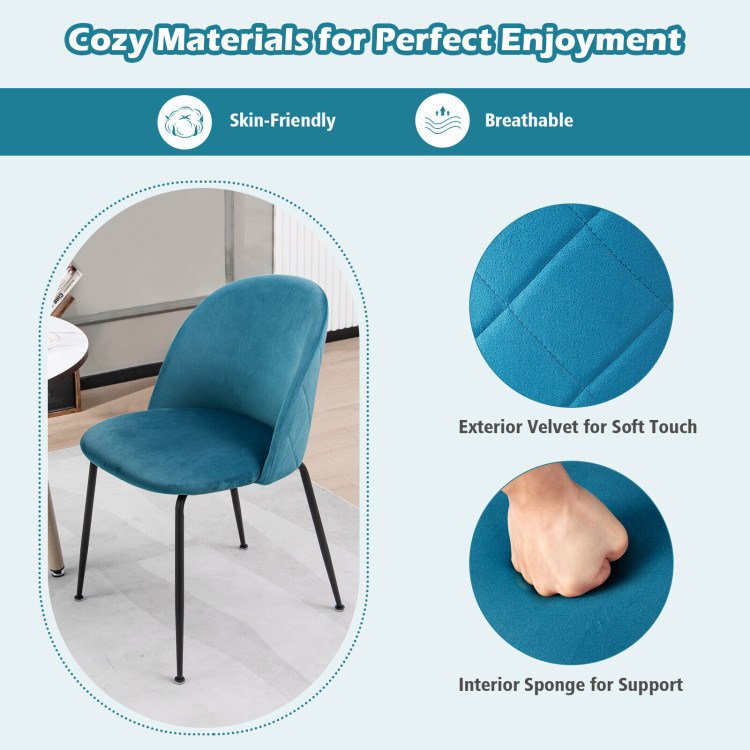 Cozy Materials for Perfect Enjoyment

Skin-Friendly

Breathable

Exterior Velvet for Soft Touch

Interior Sponge for Support